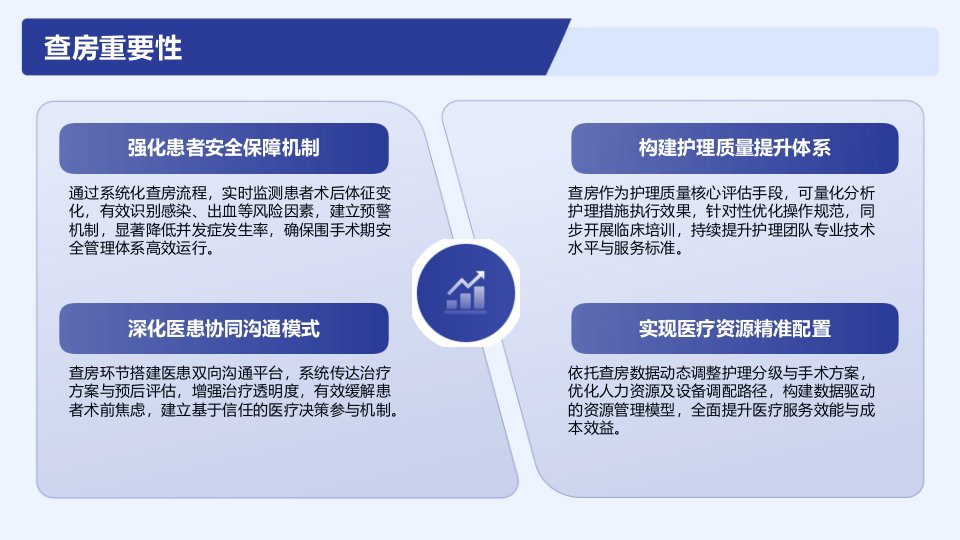 查房重要性

强化患者安全保障机制

通过系统化查房流程，实时监测患者术后体征变化，有效识别感染、出血等风险因素，建立预警机制，显著降低并发症发生率，确保围手术期安全管理体系高效运行。

深化医患协同沟通模式

查房环节搭建医患双向沟通平台，系统传达治疗方案与预后评估，增强治疗透明度，有效缓解患者术前焦虑，建立基于信任的医疗决策参与机制。

构建护理质量提升体系

查房作为护理质量核心评估手段，可量化分析护理措施执行效果，针对性优化操作规范，同步开展临床培训，持续提升护理团队专业技术水平与服务标准。

实现医疗资源精准配置

依托查房数据动态调整护理分级与手术方案，优化人力资源及设备调配路径，构建数据驱动的资源管理模型，全面提升医疗服务效能与成本效益。